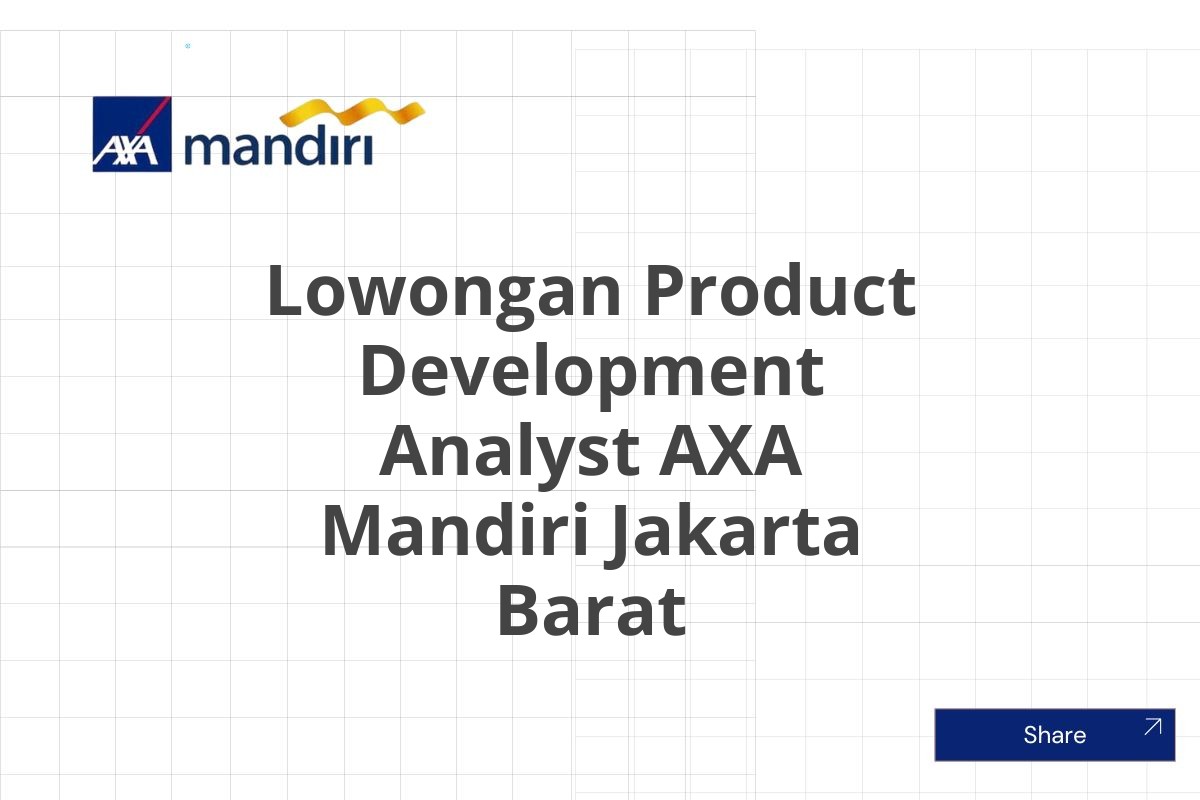 AXA mandiri

Lowongan Product Development Analyst AXA Mandiri Jakarta Barat

Share